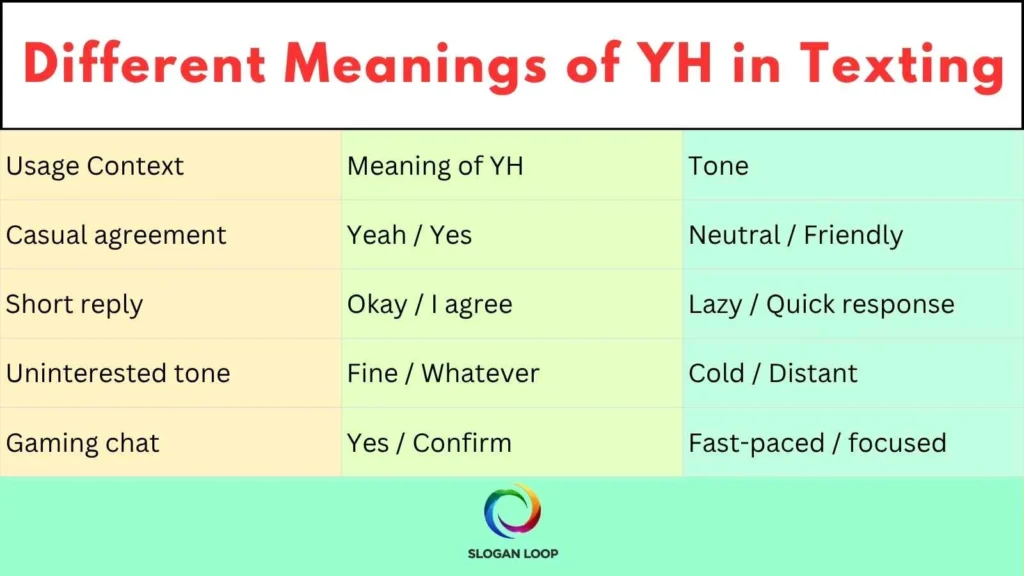 Different Meanings of YH in Texting

| Usage Context | Meaning of YH | Tone |
|---|---|---|
| Casual agreement | Yeah / Yes | Neutral / Friendly |
| Short reply | Okay / I agree | Lazy / Quick response |
| Uninterested tone | Fine / Whatever | Cold / Distant |
| Gaming chat | Yes / Confirm | Fast-paced / focused |

SLOGAN LOOP